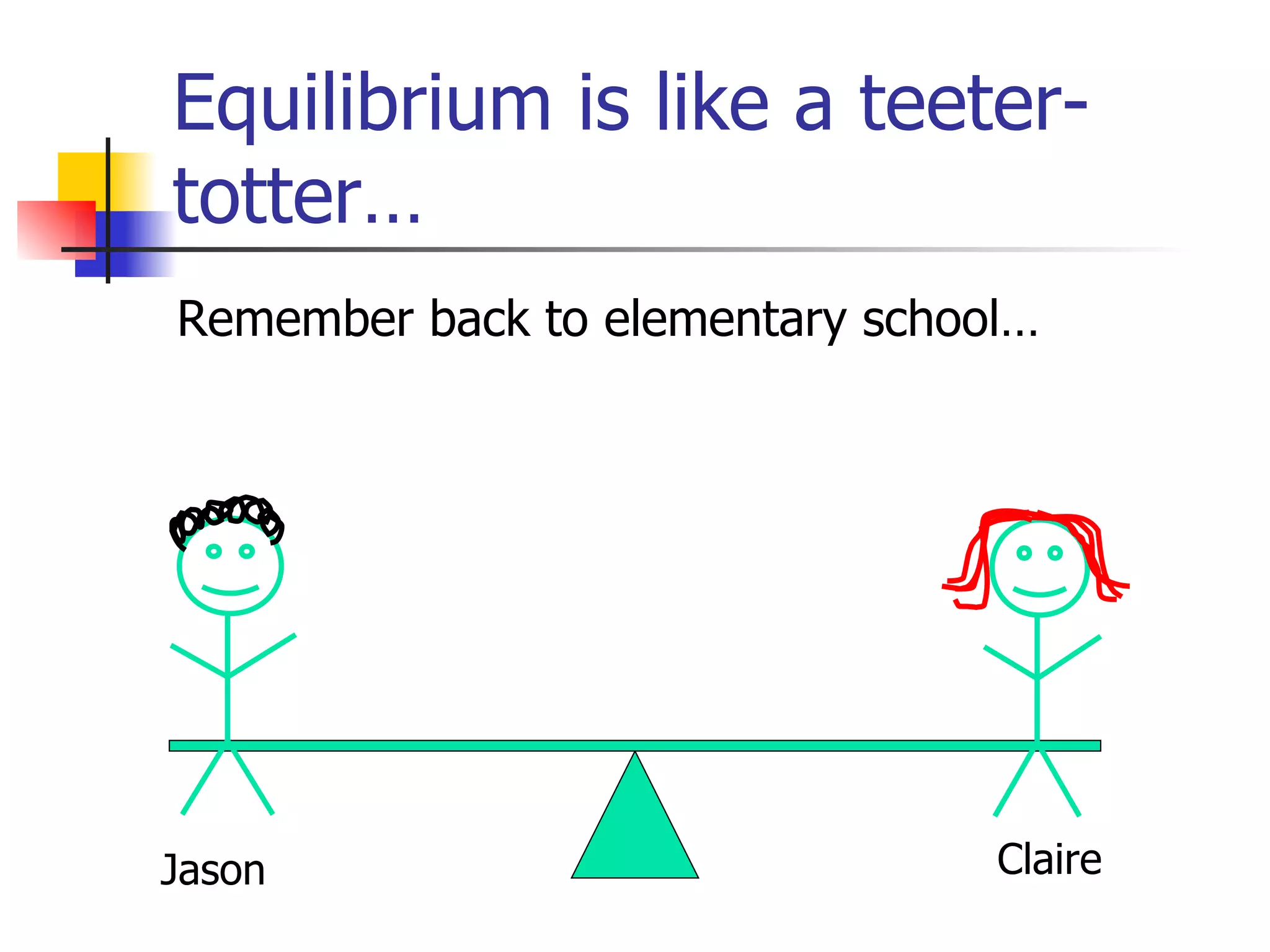 Equilibrium is like a teeter-totter…

Remember back to elementary school…

Jason

Claire